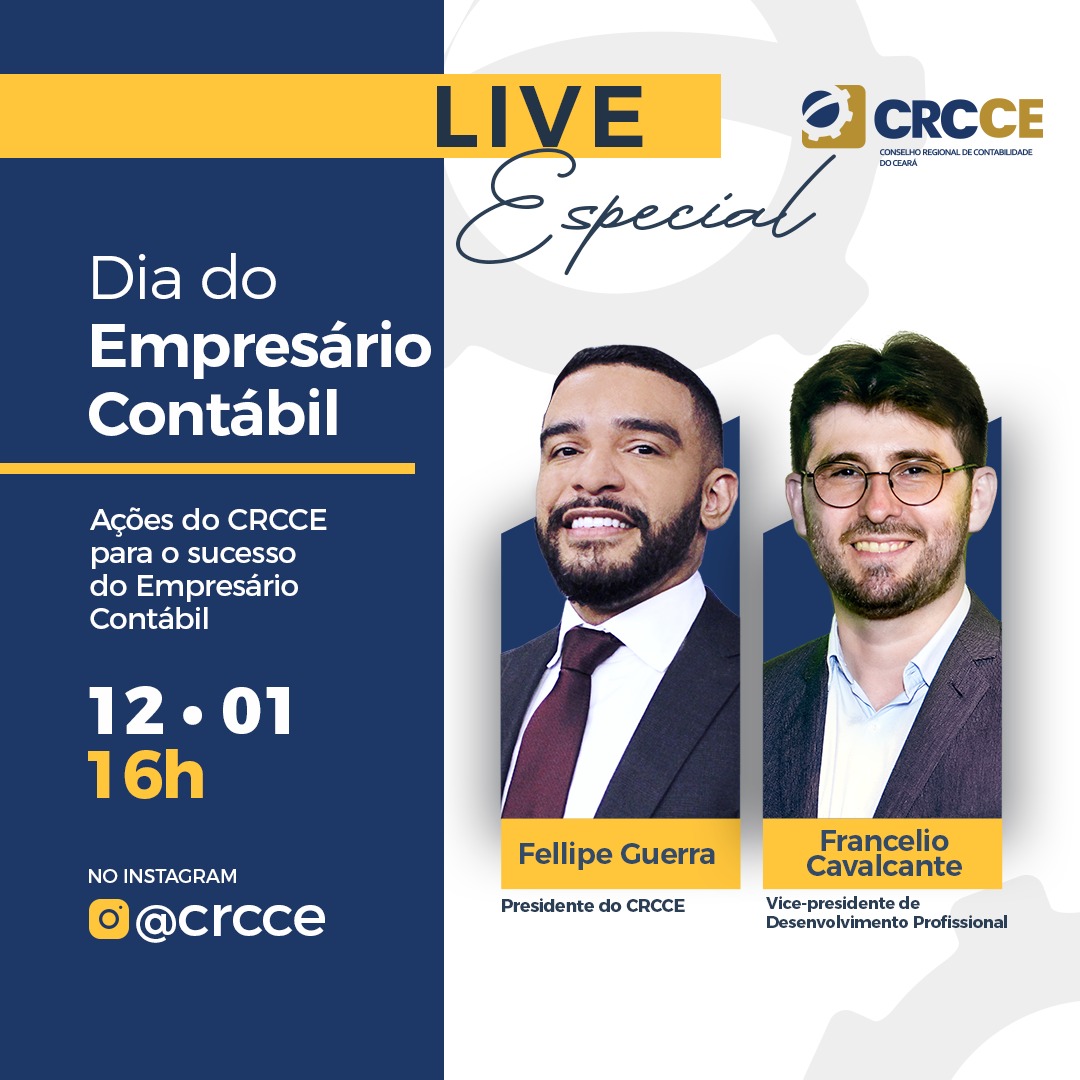 LIVE
Especial

CRCCE
CONSELHO REGIONAL DE CONTABILIDADE DO CEARÁ

Dia do Empresário Contábil

Ações do CRCCE para o sucesso do Empresário Contábil

12 • 01
16h

NO INSTAGRAM
@crcce

Fellipe Guerra
Presidente do CRCCE

Francelio Cavalcante
Vice-presidente de Desenvolvimento Profissional